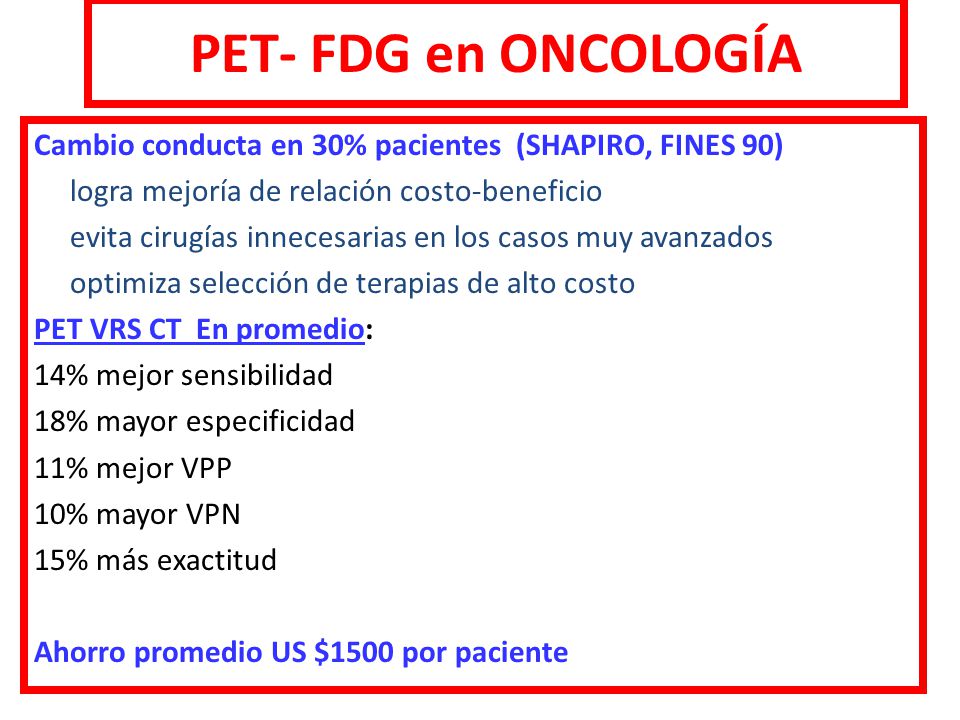 PET- FDG en ONCOLOGÍA

Cambio conducta en 30% pacientes (SHAPIRO, FINES 90)
logra mejoría de relación costo-beneficio
evita cirugías innecesarias en los casos muy avanzados
optimiza selección de terapias de alto costo

PET VRS CT En promedio:
14% mejor sensibilidad
18% mayor especificidad
11% mejor VPP
10% mayor VPN
15% más exactitud

Ahorro promedio US \$1500 por paciente